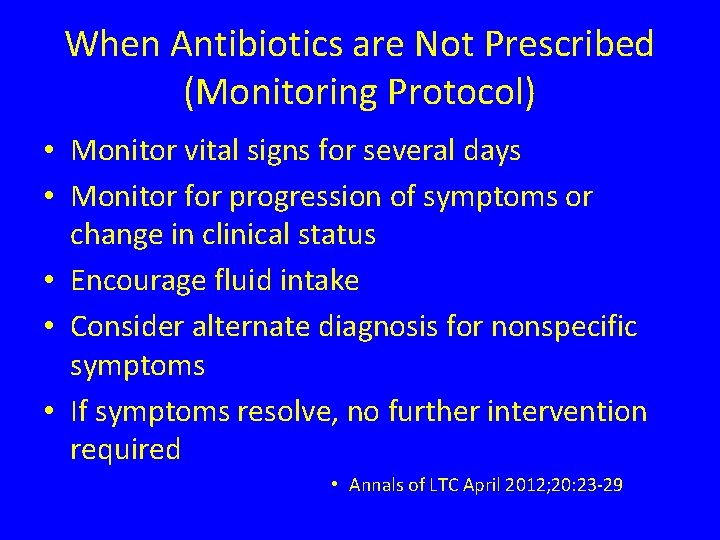 When Antibiotics are Not Prescribed (Monitoring Protocol)

• Monitor vital signs for several days
• Monitor for progression of symptoms or change in clinical status
• Encourage fluid intake
• Consider alternate diagnosis for nonspecific symptoms
• If symptoms resolve, no further intervention required

• Annals of LTC April 2012;20:23-29